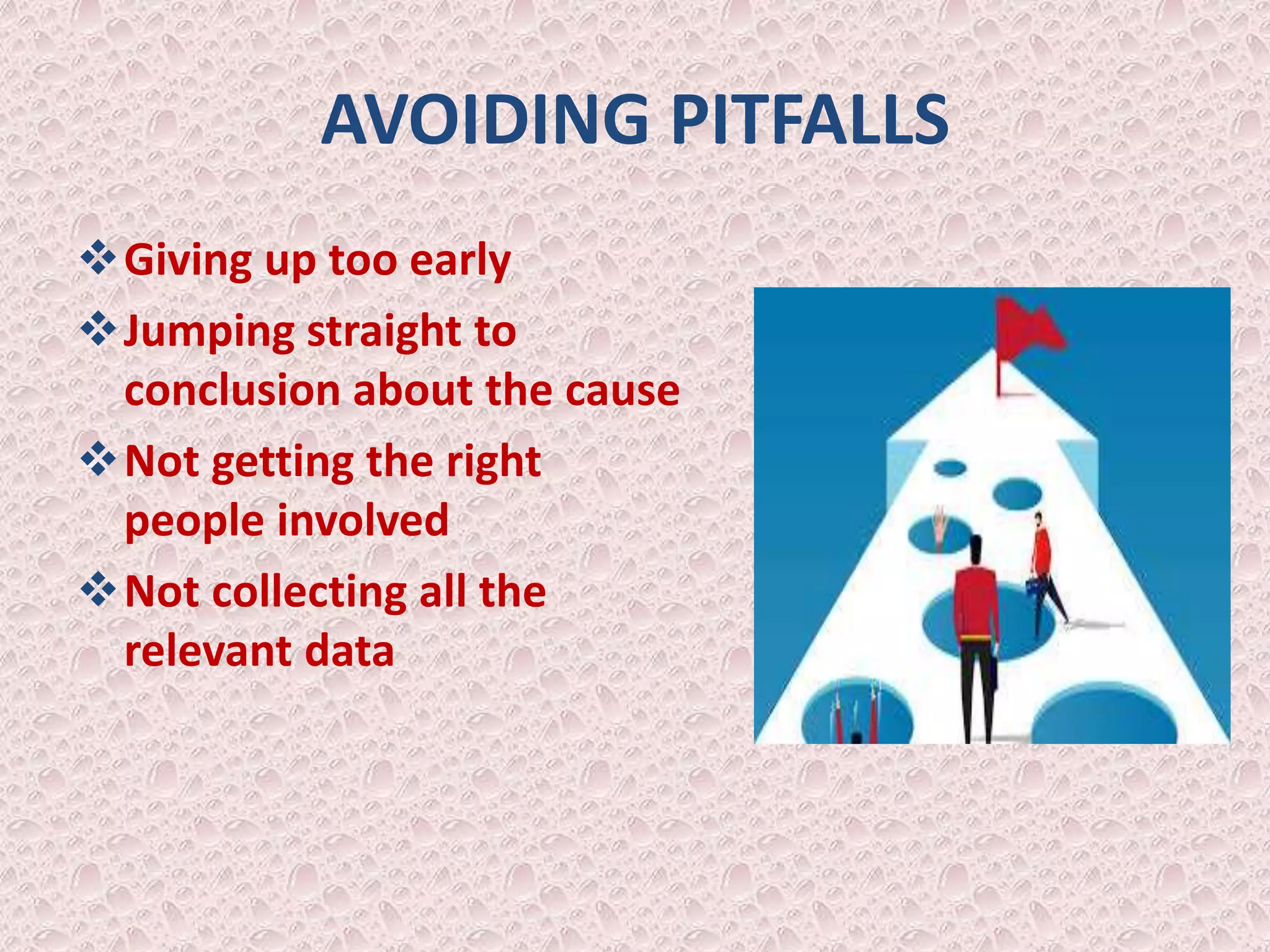 AVOIDING PITFALLS

❖ Giving up too early

❖ Jumping straight to conclusion about the cause

❖ Not getting the right people involved

❖ Not collecting all the relevant data